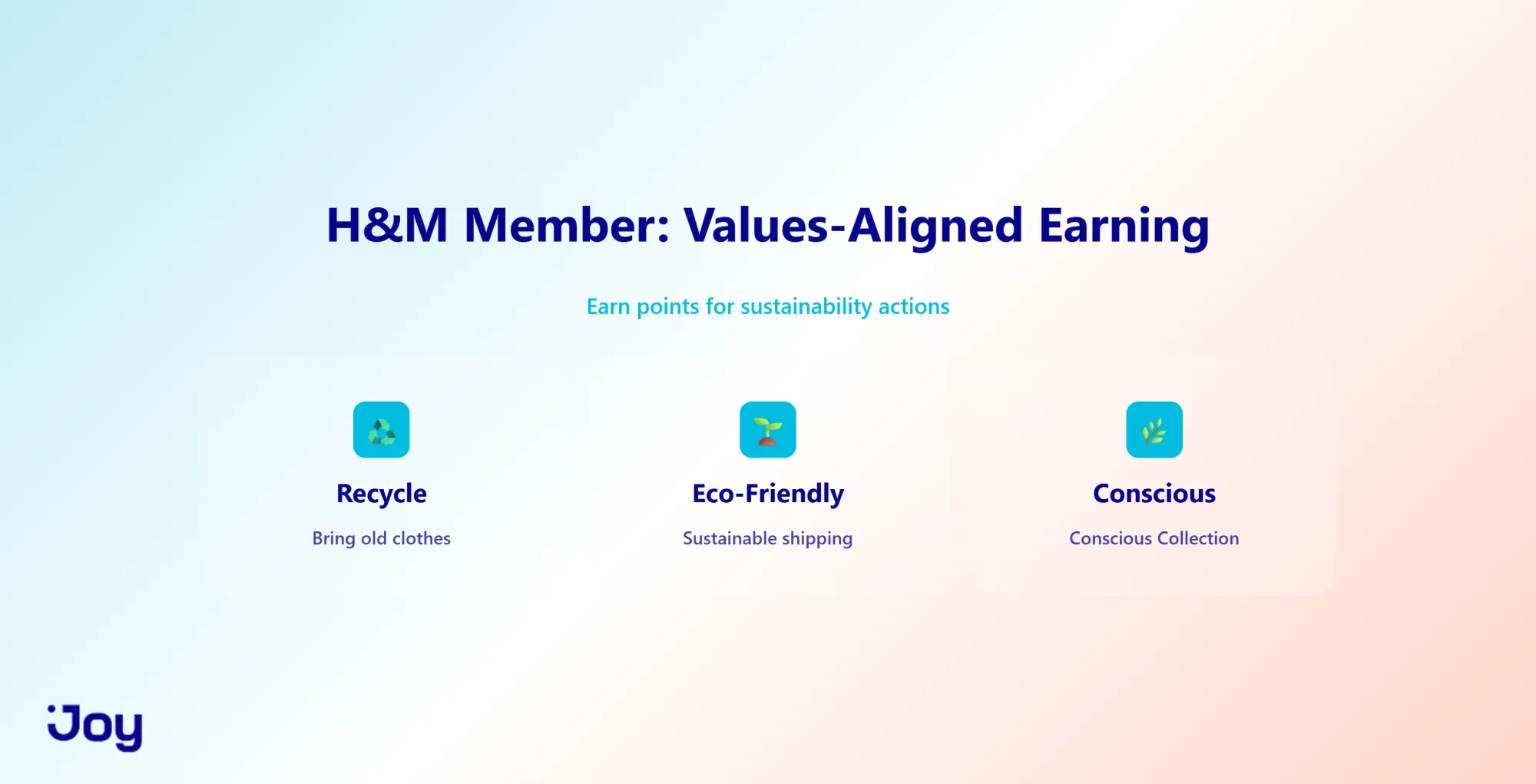 H&M Member: Values-Aligned Earning

Earn points for sustainability actions

Recycle

Bring old clothes

Eco-Friendly

Sustainable shipping

Conscious

Conscious Collection

Joy